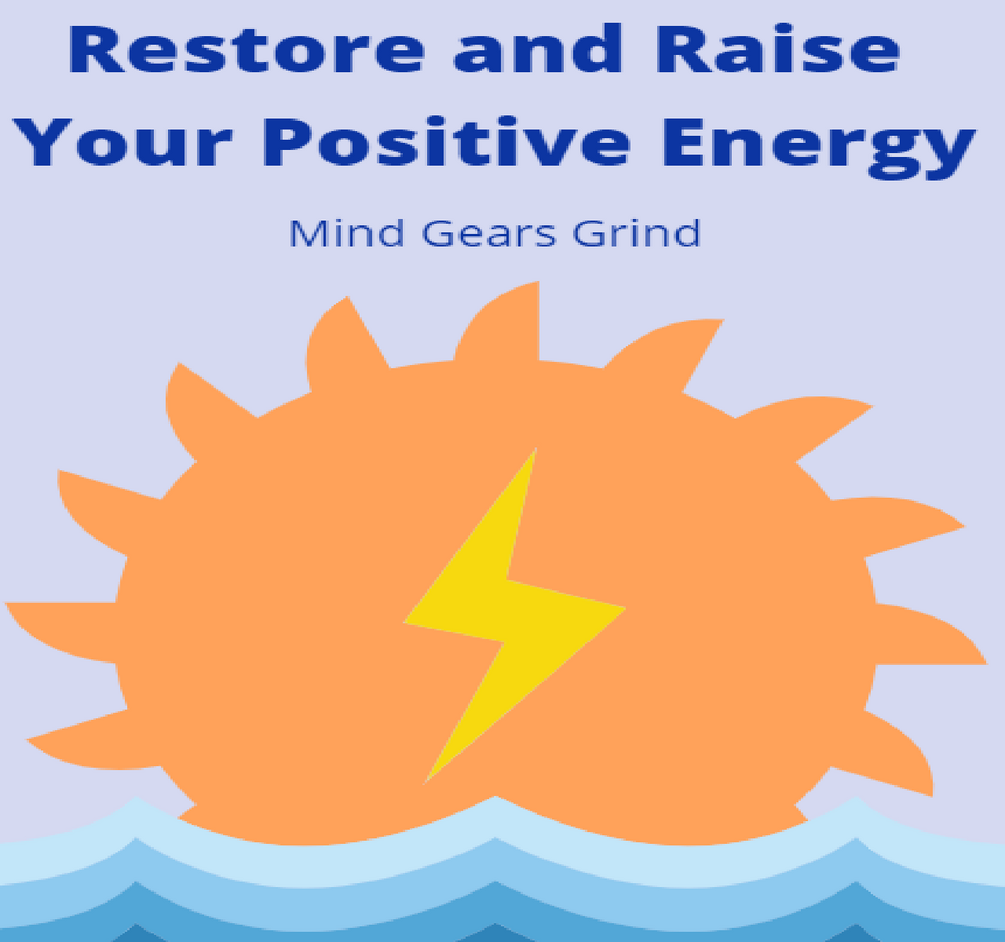 Restore and Raise Your Positive Energy

Mind Gears Grind